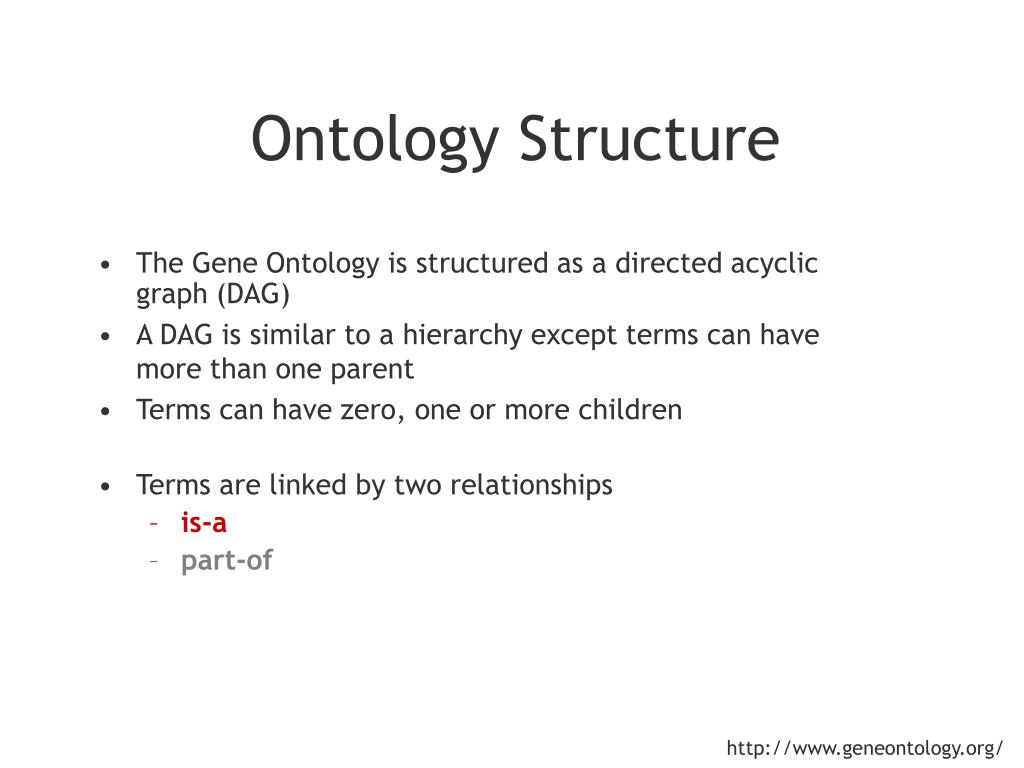 Ontology Structure

• The Gene Ontology is structured as a directed acyclic graph (DAG)
• A DAG is similar to a hierarchy except terms can have more than one parent
• Terms can have zero, one or more children

• Terms are linked by two relationships
– is-a
– part-of

http://www.geneontology.org/